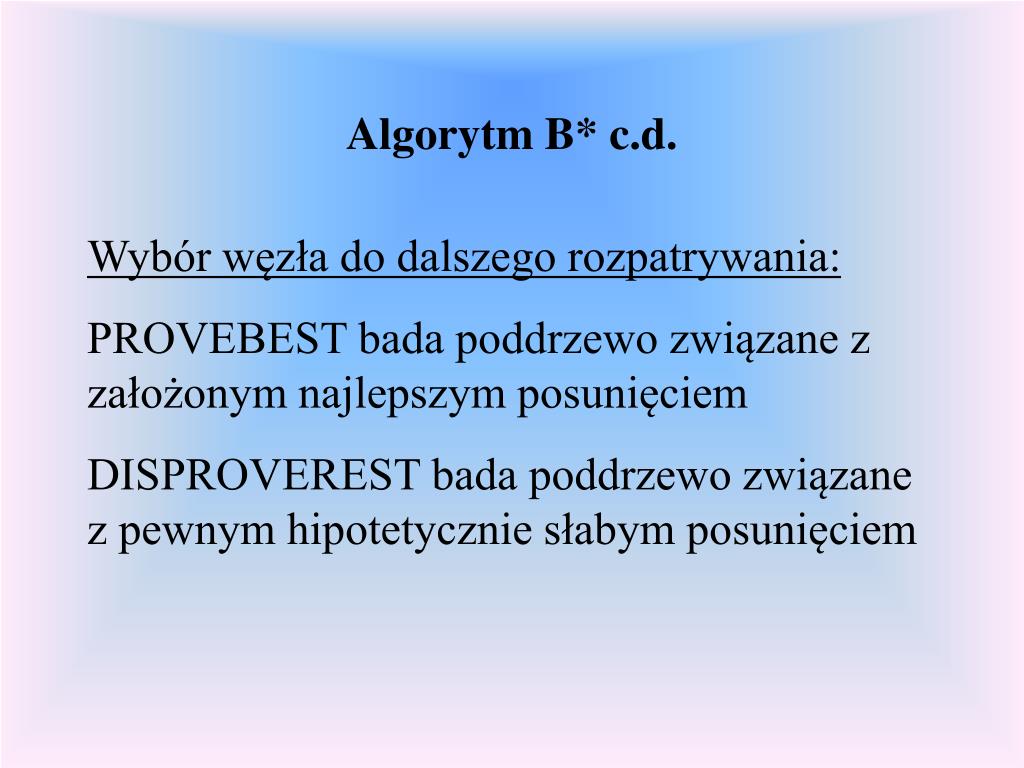 Algorytm B* c.d.

Wybór węzła do dalszego rozpatrywania:

PROVEBEST bada poddrzewo związane z założonym najlepszym posunięciem

DISPROVEREST bada poddrzewo związane z pewnym hipotetycznie słabym posunięciem